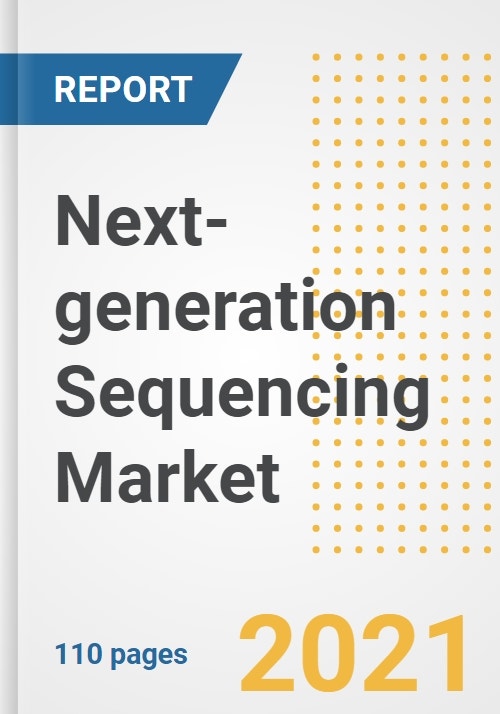 REPORT

Next-generation Sequencing Market

110 pages

2021